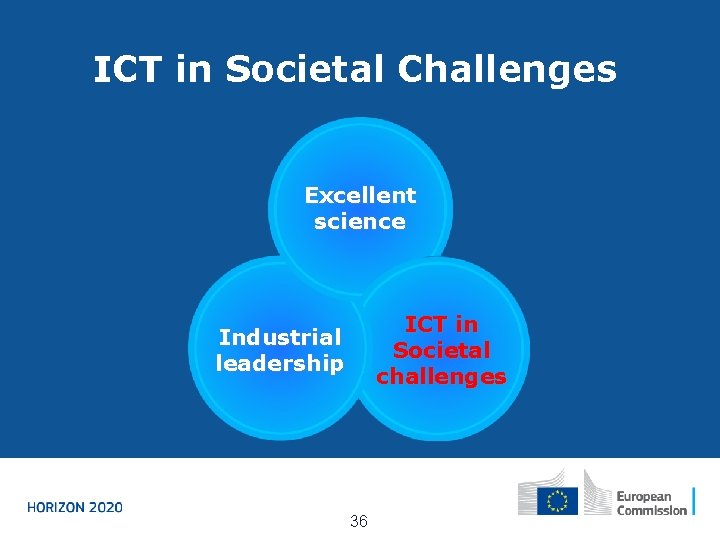 ICT in Societal Challenges

Excellent science

Industrial leadership

ICT in Societal challenges

HORIZON 2020

36

European Commission